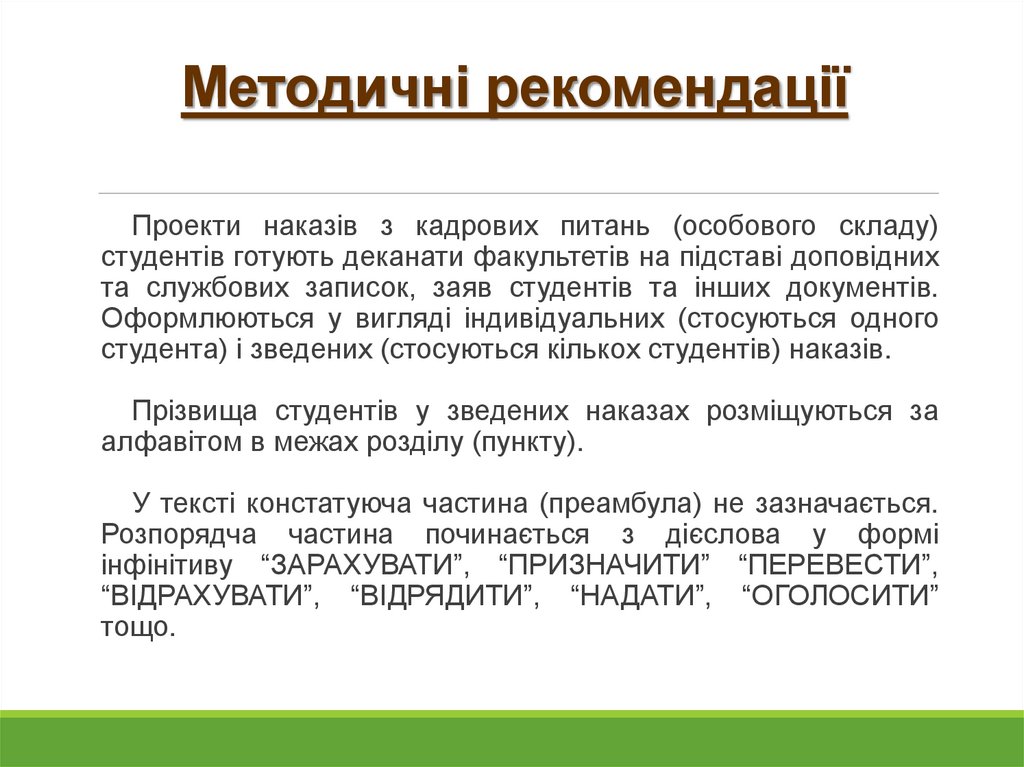 Методичні рекомендації

Проекти наказів з кадрових питань (особового складу) студентів готують деканати факультетів на підставі доповідних та службових записок, заяв студентів та інших документів. Оформлюються у вигляді індивідуальних (стосуються одного студента) і зведених (стосуються кількох студентів) наказів.

Прізвища студентів у зведених наказах розміщуються за алфавітом в межах розділу (пункту).

У тексті констатуюча частина (преамбула) не зазначається. Розпорядча частина починається з дієслова у формі інфінітиву “ЗАРАХУВАТИ”, “ПРИЗНАЧИТИ” “ПЕРЕВЕСТИ”, “ВІДРАХУВАТИ”, “ВІДРЯДИТИ”, “НАДАТИ”, “ОГОЛОСИТИ” тощо.